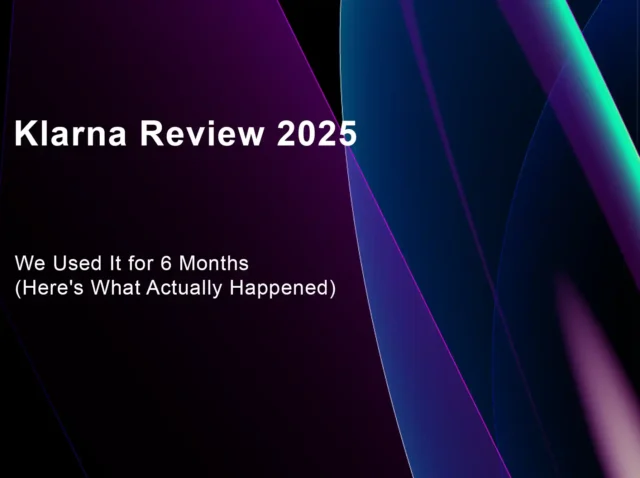 Klarna Review 2025

We Used It for 6 Months
(Here's What Actually Happened)